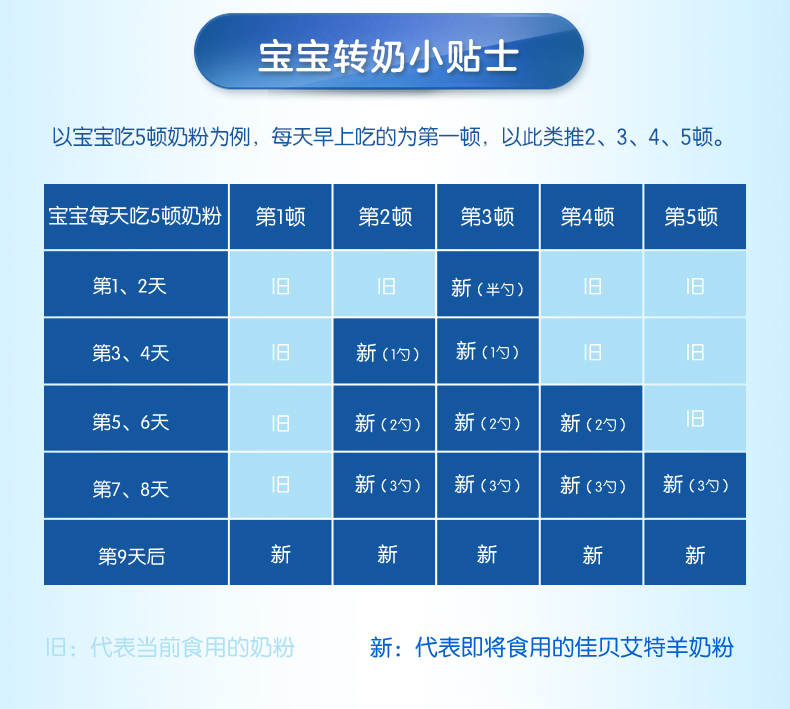 宝宝转奶小贴士

以宝宝吃5顿奶粉为例，每天早上吃的为第一顿，以此类推2、3、4、5顿。

| 宝宝每天吃5顿奶粉 | 第1顿 | 第2顿 | 第3顿 | 第4顿 | 第5顿 |
|---|---|---|---|---|---|
| 第1、2天 | 旧 | 旧 | 新（半勺） | 旧 | 旧 |
| 第3、4天 | 旧 | 新（1勺） | 新（1勺） | 旧 | 旧 |
| 第5、6天 | 旧 | 新（2勺） | 新（2勺） | 新（2勺） | 旧 |
| 第7、8天 | 旧 | 新（3勺） | 新（3勺） | 新（3勺） | 新（3勺） |
| 第9天后 | 新 | 新 | 新 | 新 | 新 |

旧：代表当前食用的奶粉

新：代表即将食用的佳贝艾特羊奶粉